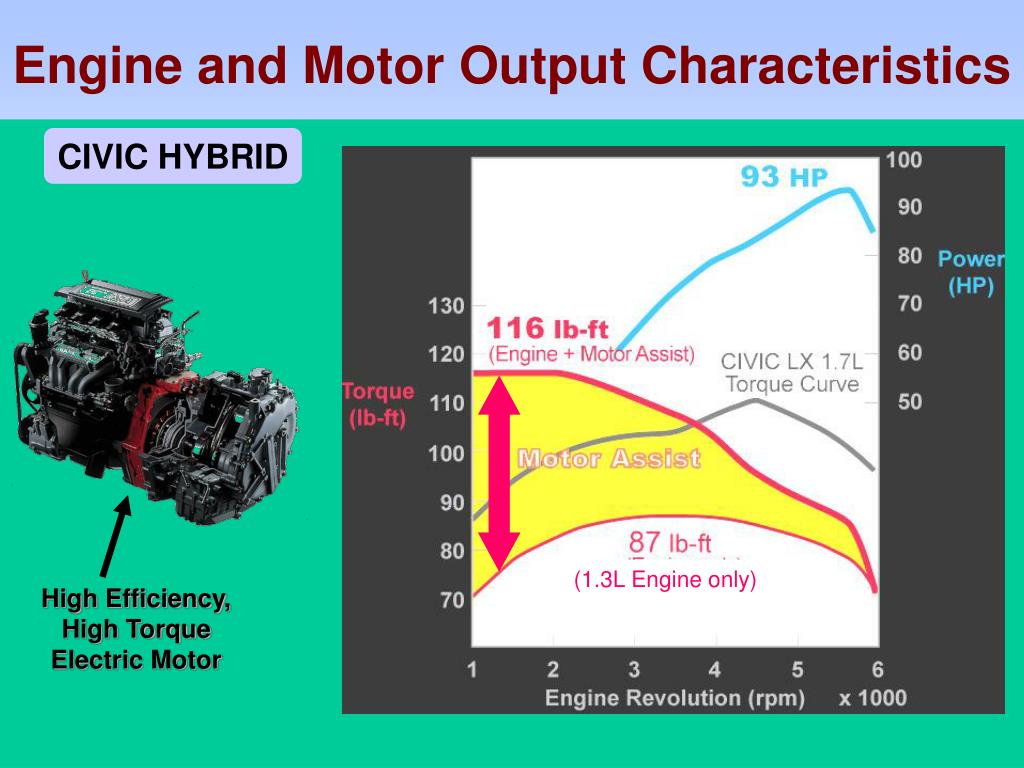 Engine and Motor Output Characteristics

CIVIC HYBRID

High Efficiency, High Torque Electric Motor

93 HP

100
90
80
70
60
50

Power (HP)

130
120
110
100
90
80
70

Torque (lb-ft)

116 lb-ft
(Engine + Motor Assist)

CIVIC LX 1.7L Torque Curve

Motor Assist

87 lb-ft
(1.3L Engine only)

1 2 3 4 5 6
Engine Revolution (rpm) x 1000